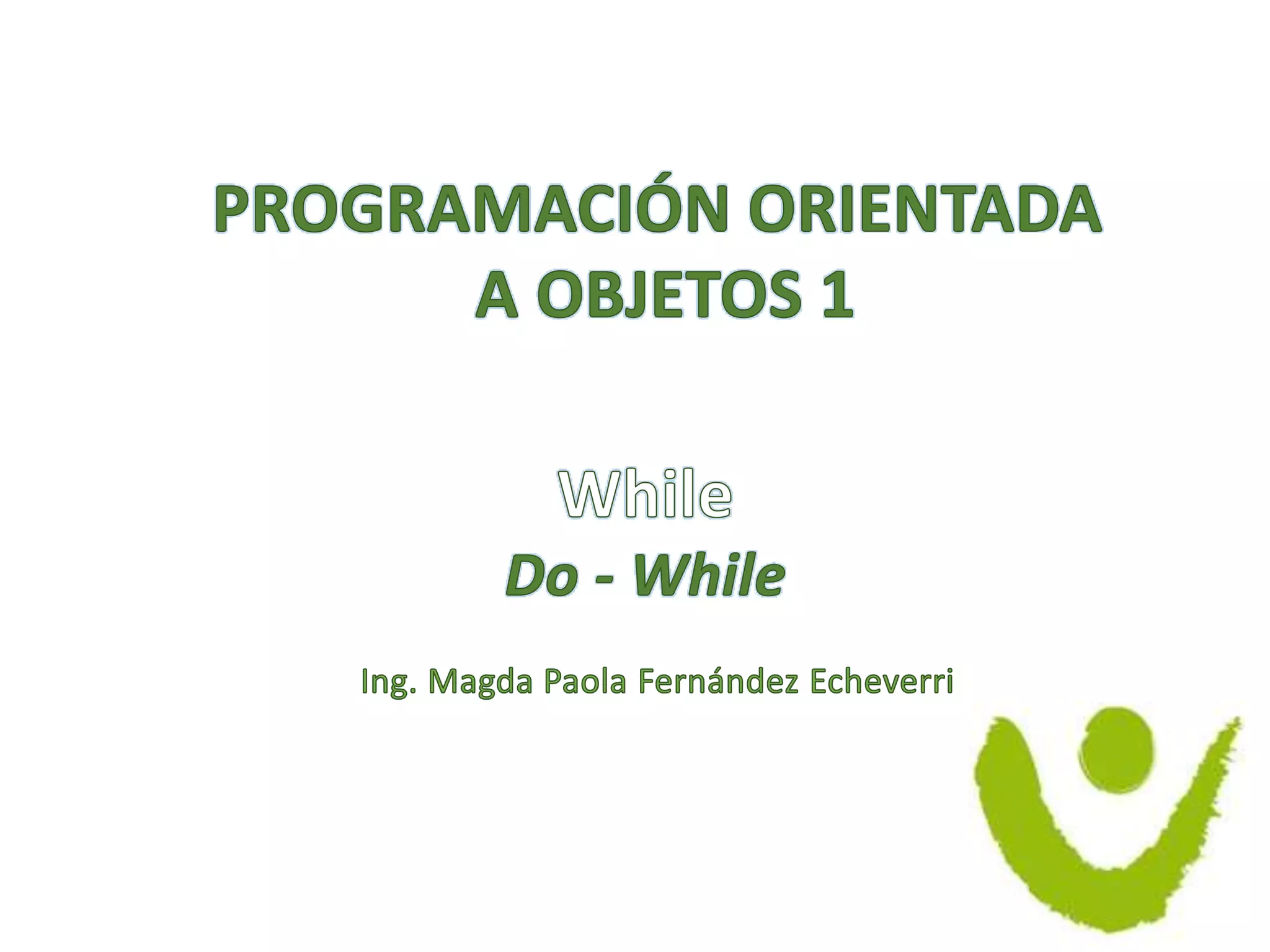 PROGRAMACIÓN ORIENTADA A OBJETOS 1

While

Do - While

Ing. Magda Paola Fernández Echeverri